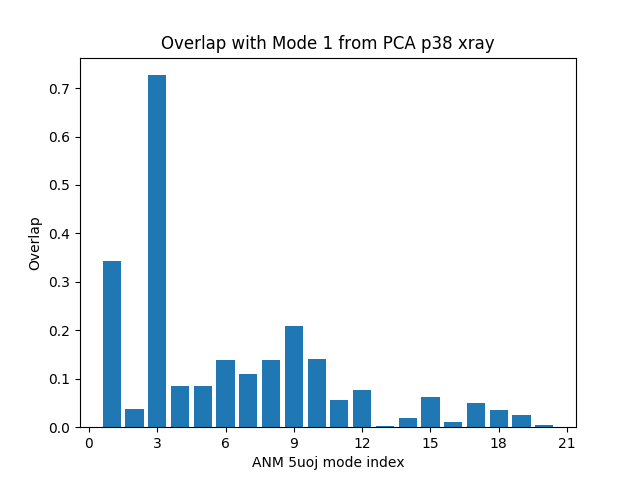 Overlap with Mode 1 from PCA p38 xray

Overlap

0.7
0.6
0.5
0.4
0.3
0.2
0.1
0.0

0
3
6
9
12
15
18
21

ANM 5uoj mode index